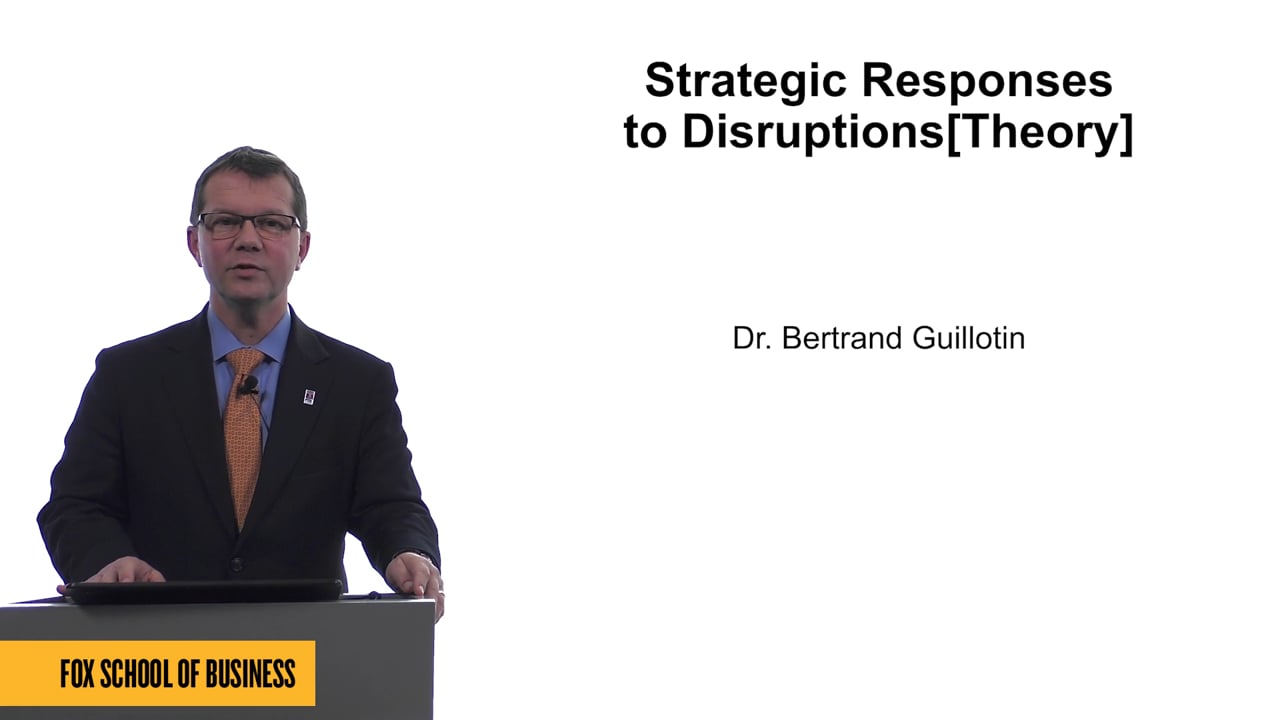 Strategic Responses to Disruptions[Theory]

Dr. Bertrand Guillotin

FOX SCHOOL OF BUSINESS